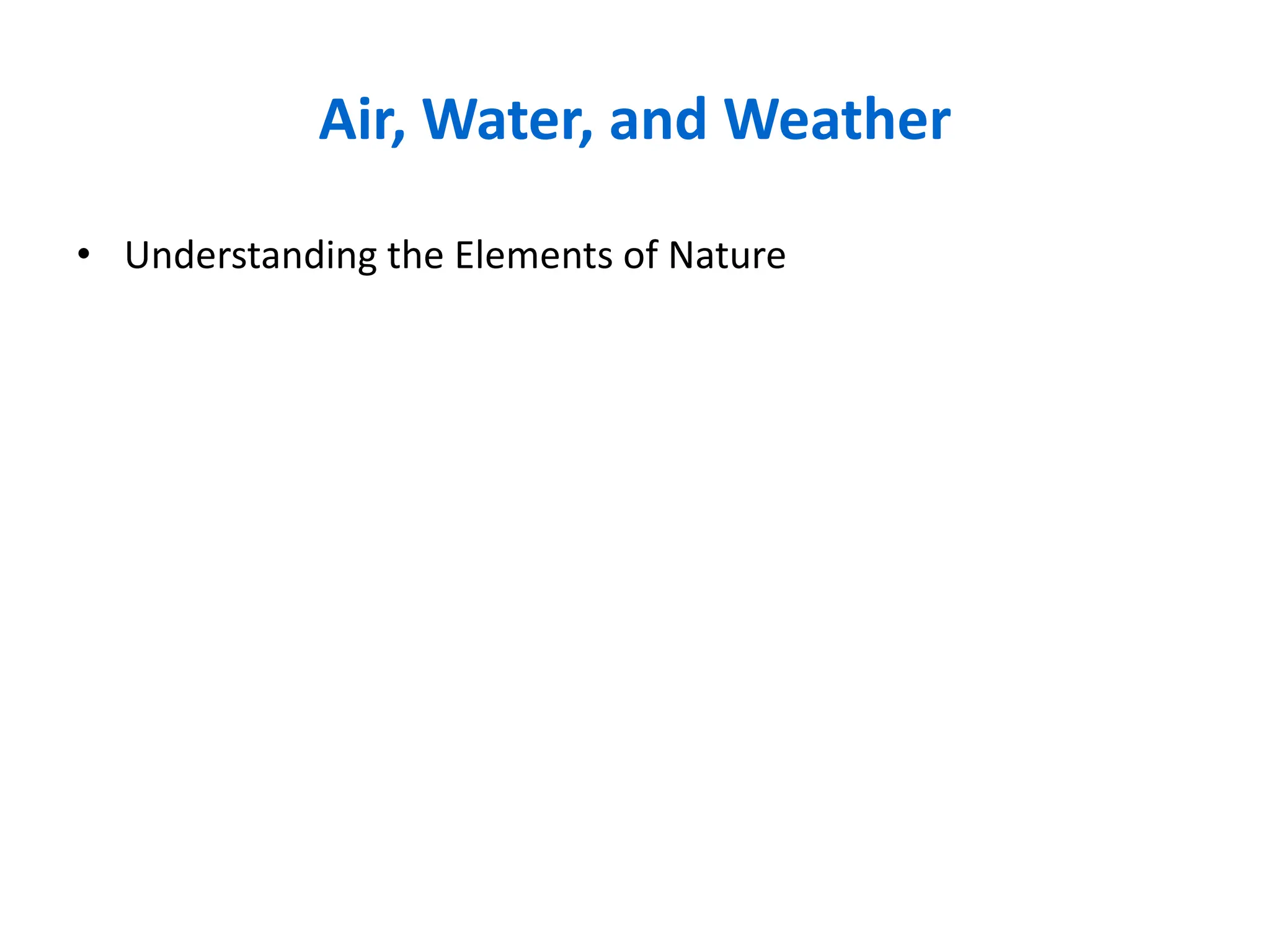 Air, Water, and Weather

• Understanding the Elements of Nature